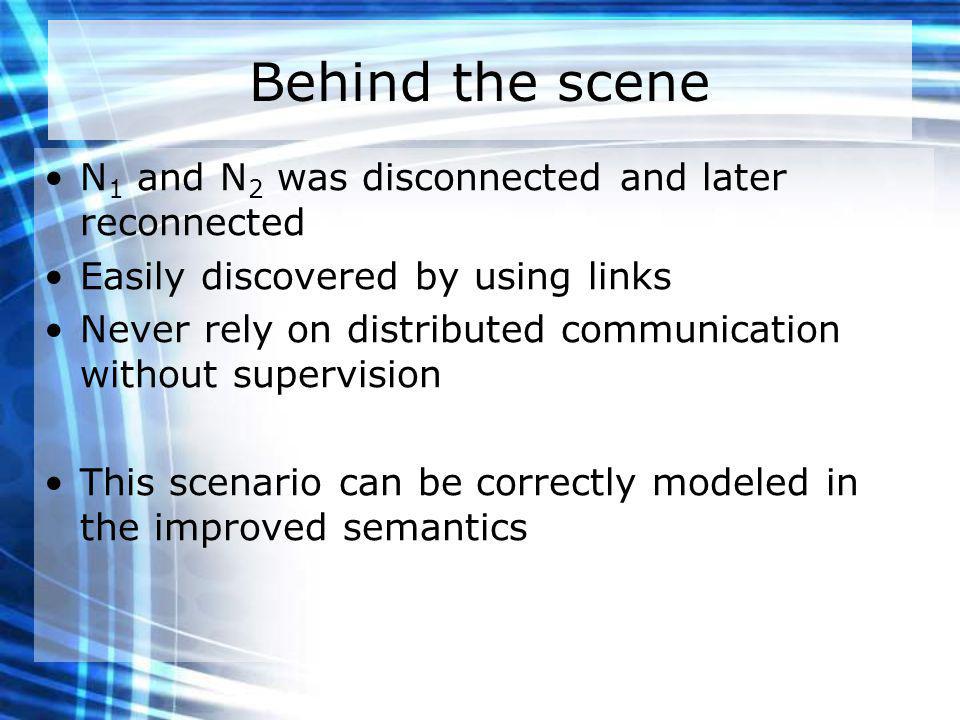 Behind the scene

• $N_1$ and $N_2$ was disconnected and later reconnected
• Easily discovered by using links
• Never rely on distributed communication without supervision

• This scenario can be correctly modeled in the improved semantics